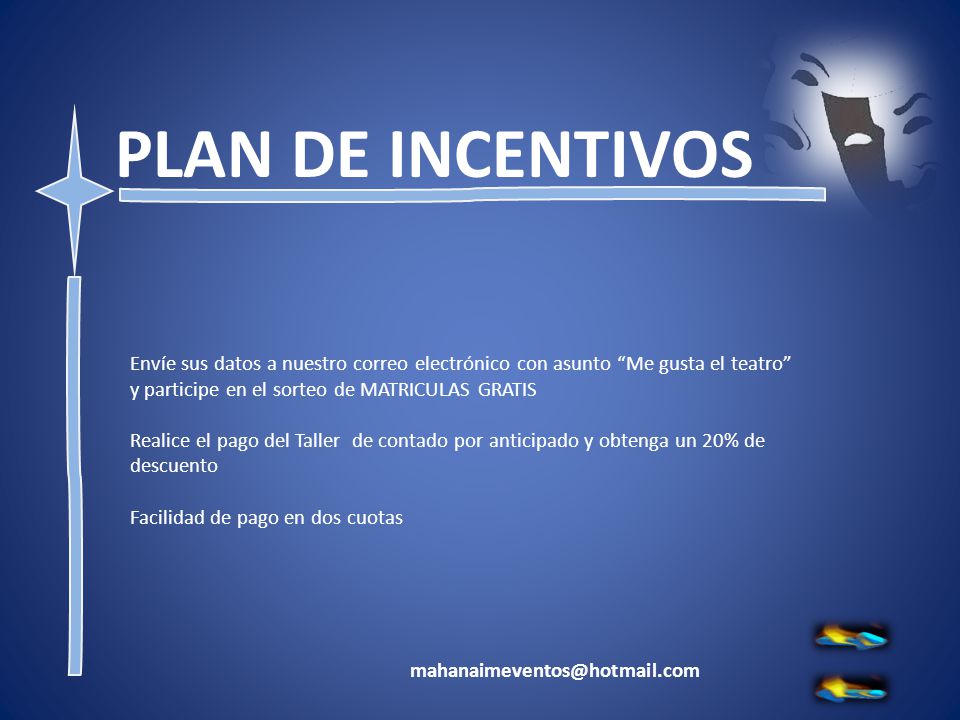 PLAN DE INCENTIVOS

Envíe sus datos a nuestro correo electrónico con asunto “Me gusta el teatro” y participe en el sorteo de MATRICULAS GRATIS

Realice el pago del Taller de contado por anticipado y obtenga un 20% de descuento

Facilidad de pago en dos cuotas

mahanaimeventos@hotmail.com